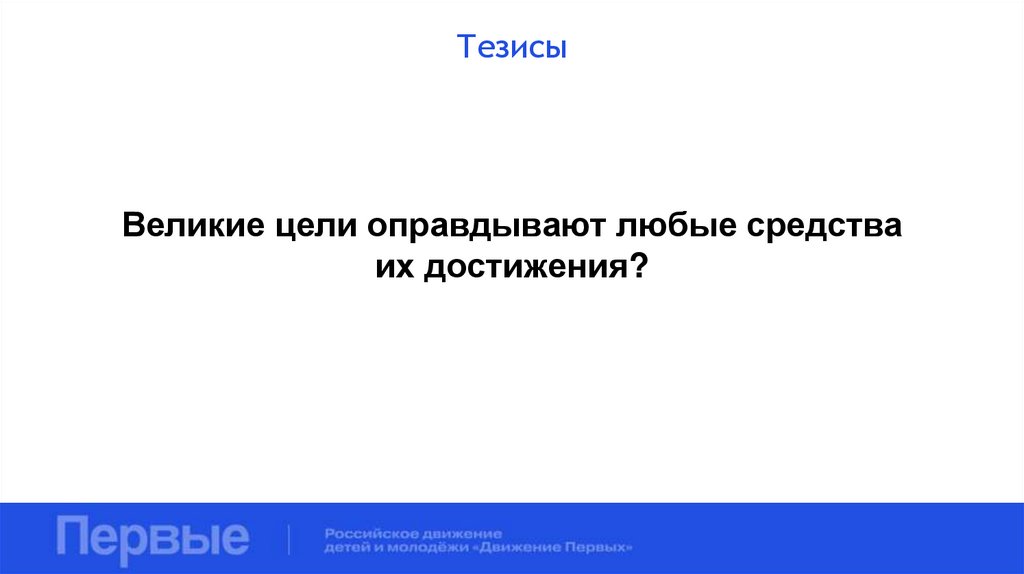 Тезисы

Великие цели оправдывают любые средства их достижения?

Первые

Российское движение детей и молодёжи «Движение Первых»